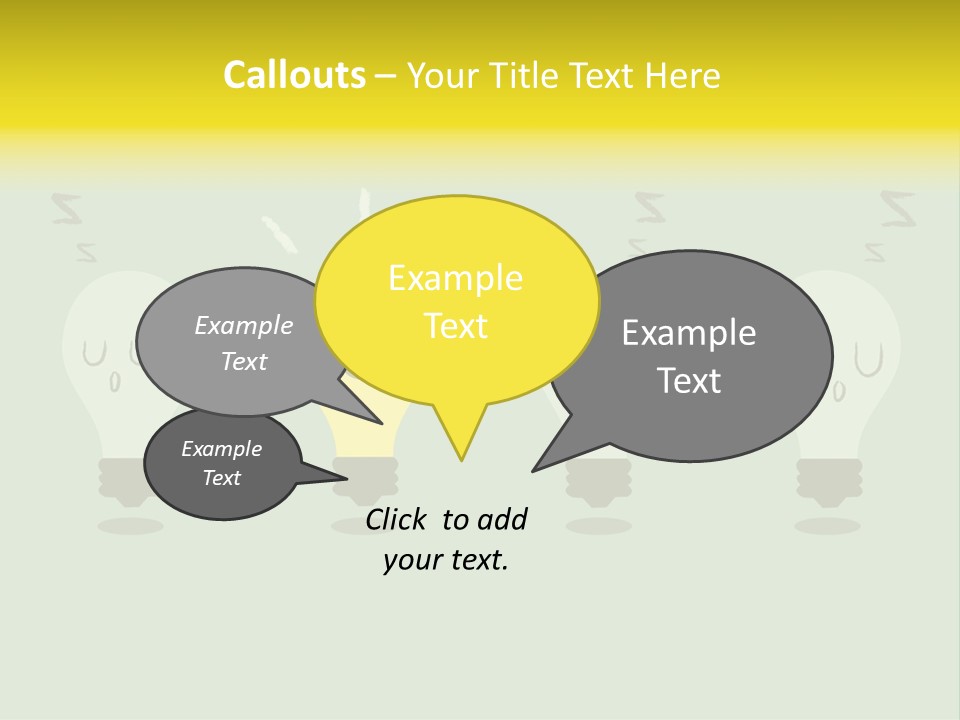 Callouts – Your Title Text Here

Example Text

Example Text

Example Text

Example Text

Click to add your text.